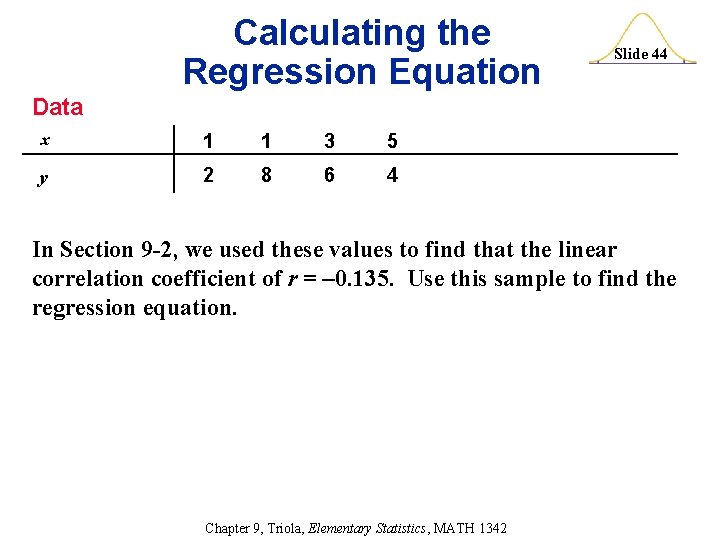 Calculating the Regression Equation

Slide 44

Data

| $x$ | 1 | 1 | 3 | 5 |
|---|---|---|---|---|
| $y$ | 2 | 8 | 6 | 4 |

In Section 9-2, we used these values to find that the linear correlation coefficient of $r = -0.135$. Use this sample to find the regression equation.

Chapter 9, Triola, Elementary Statistics, MATH 1342